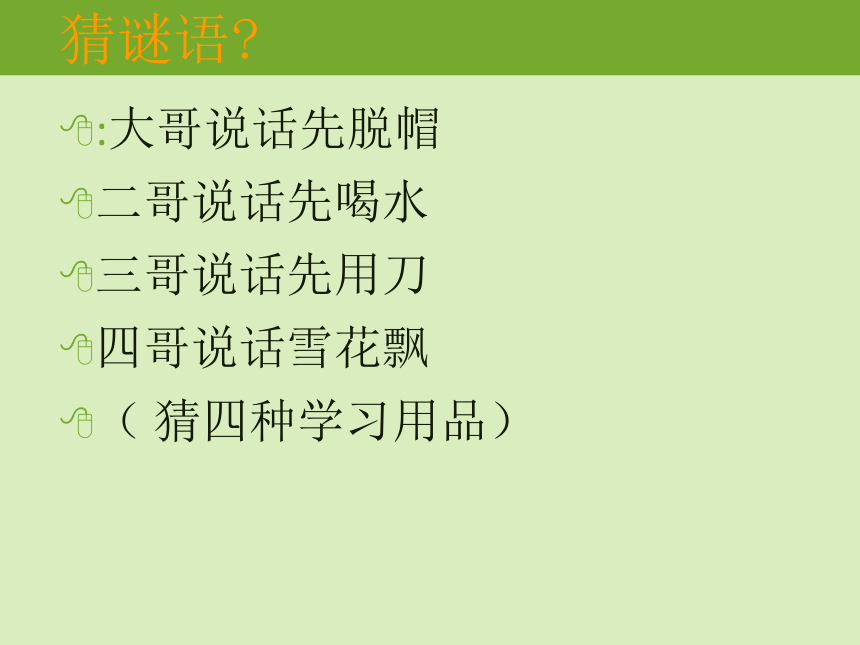 猜谜语?

:大哥说话先脱帽

二哥说话先喝水

三哥说话先用刀

四哥说话雪花飘

（ 猜四种学习用品）